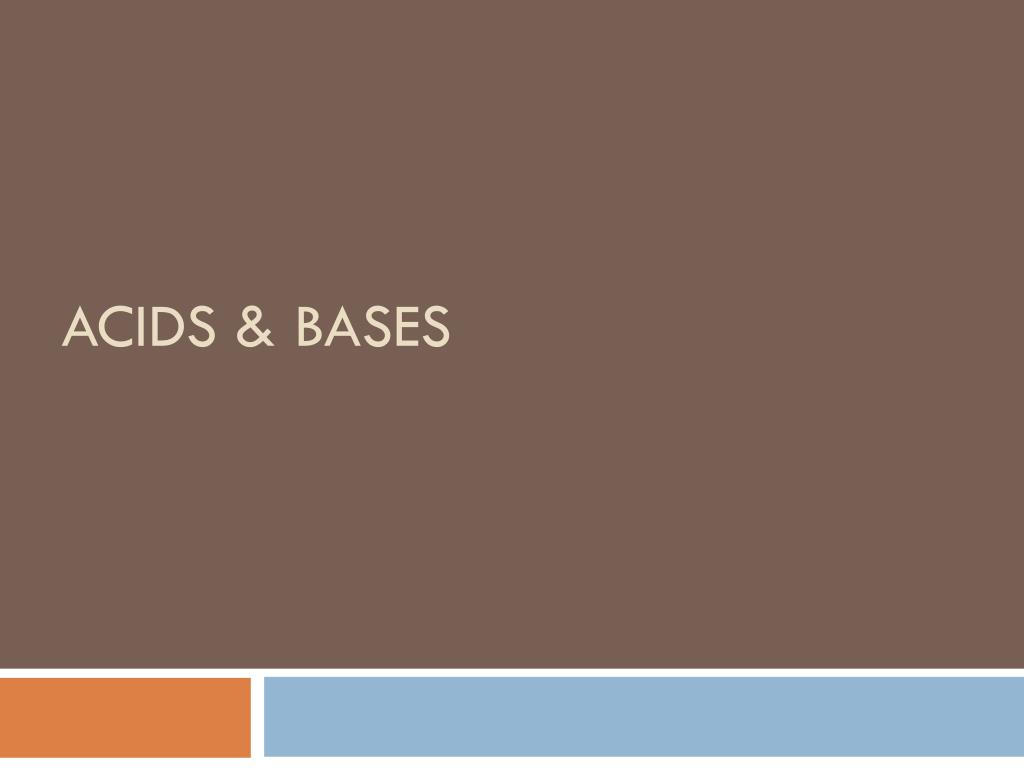 ACIDS & BASES